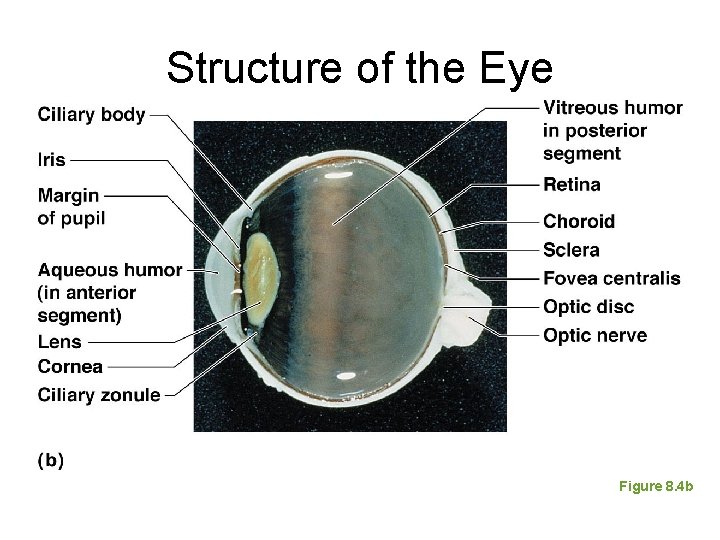 Structure of the Eye

Ciliary body

Iris

Margin of pupil

Aqueous humor (in anterior segment)

Lens

Cornea

Ciliary zonule

Vitreous humor in posterior segment

Retina

Choroid

Sclera

Fovea centralis

Optic disc

Optic nerve

(b)

Figure 8.4b